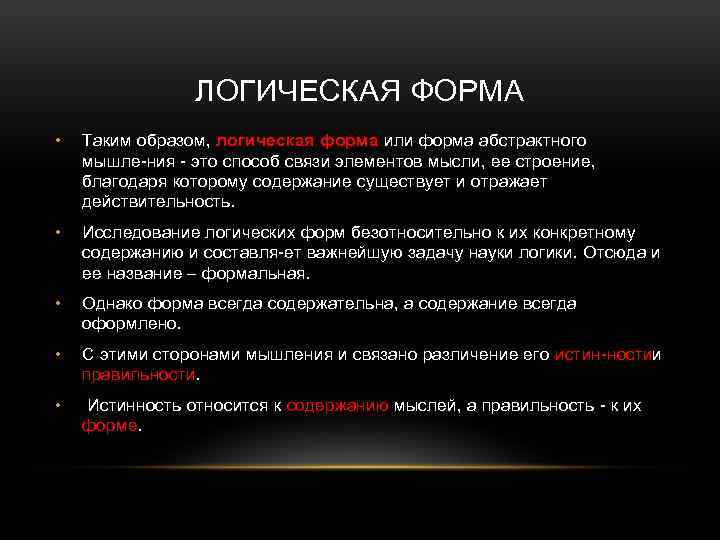 ЛОГИЧЕСКАЯ ФОРМА

• Таким образом, логическая форма или форма абстрактного мышле-ния - это способ связи элементов мысли, ее строение, благодаря которому содержание существует и отражает действительность.

• Исследование логических форм безотносительно к их конкретному содержанию и составля-ет важнейшую задачу науки логики. Отсюда и ее название – формальная.

• Однако форма всегда содержательна, а содержание всегда оформлено.

• С этими сторонами мышления и связано различение его истин-ностии правильности.

• Истинность относится к содержанию мыслей, а правильность - к их форме.